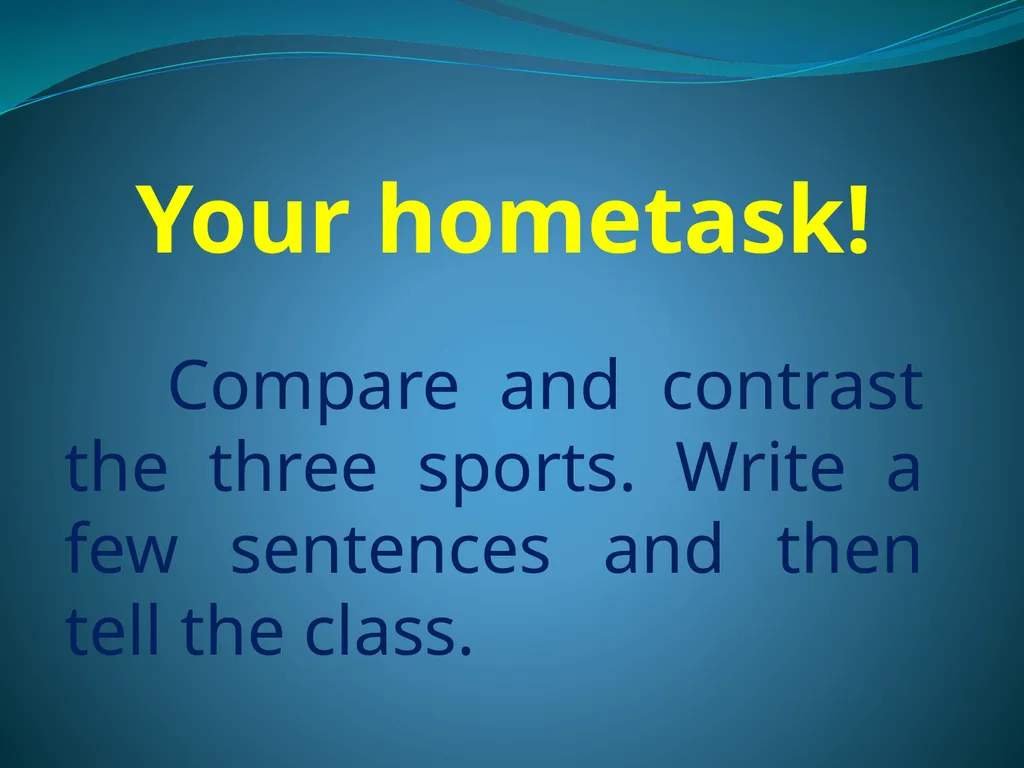 Your hometask!

Compare and contrast the three sports. Write a few sentences and then tell the class.